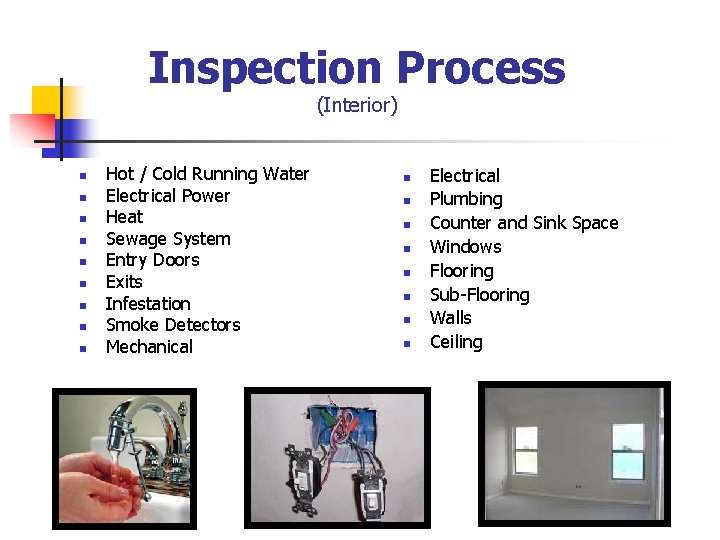 Inspection Process
(Interior)

- Hot / Cold Running Water
- Electrical Power
- Heat
- Sewage System
- Entry Doors
- Exits
- Infestation
- Smoke Detectors
- Mechanical

- Electrical
- Plumbing
- Counter and Sink Space
- Windows
- Flooring
- Sub-Flooring
- Walls
- Ceiling